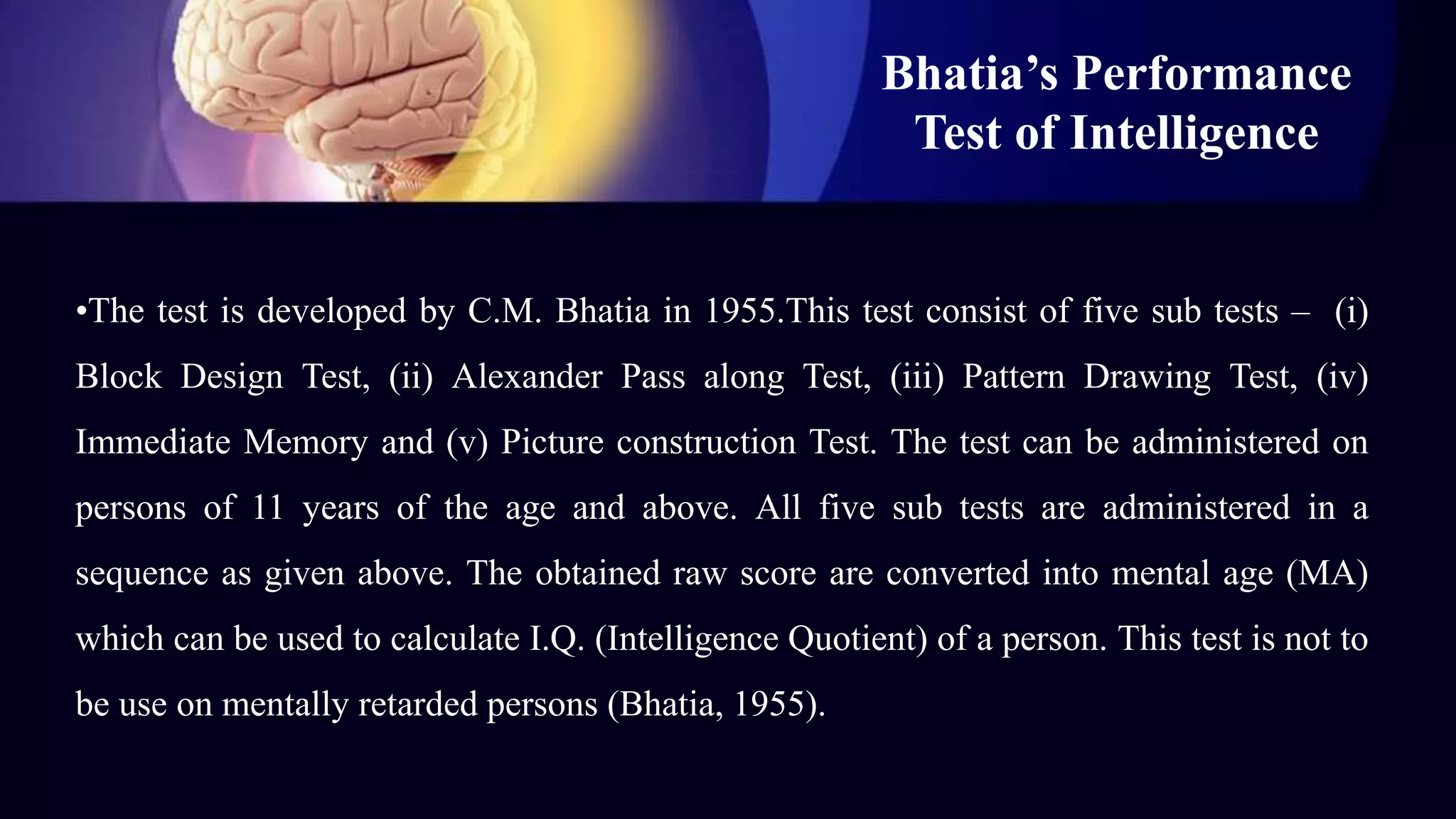 Bhatia’s Performance Test of Intelligence

•The test is developed by C.M. Bhatia in 1955.This test consist of five sub tests – (i) Block Design Test, (ii) Alexander Pass along Test, (iii) Pattern Drawing Test, (iv) Immediate Memory and (v) Picture construction Test. The test can be administered on persons of 11 years of the age and above. All five sub tests are administered in a sequence as given above. The obtained raw score are converted into mental age (MA) which can be used to calculate I.Q. (Intelligence Quotient) of a person. This test is not to be use on mentally retarded persons (Bhatia, 1955).